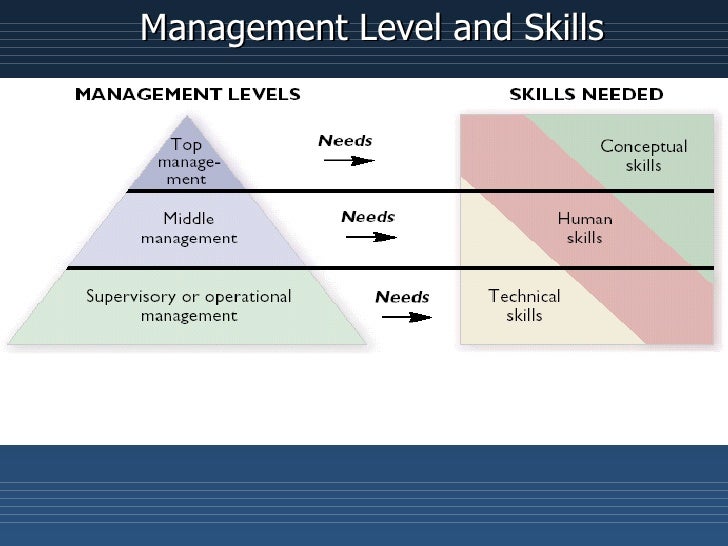 Management Level and Skills

MANAGEMENT LEVELS

SKILLS NEEDED

Top management

Needs

Conceptual skills

Middle management

Needs

Human skills

Supervisory or operational management

Needs

Technical skills